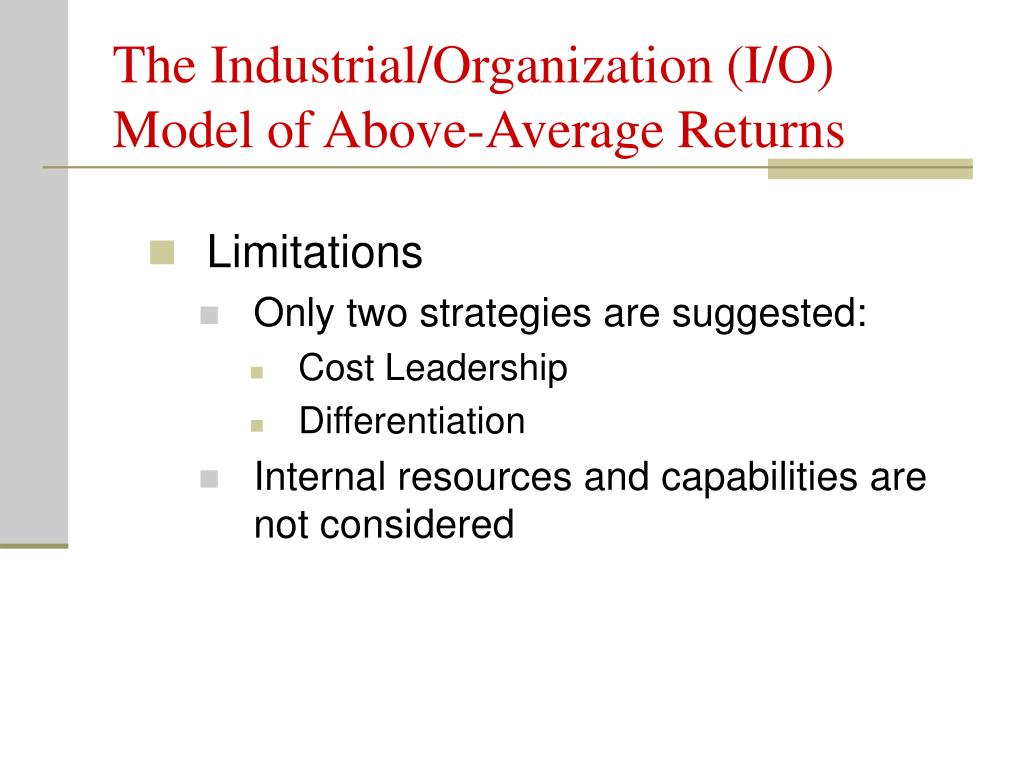 The Industrial/Organization (I/O) Model of Above-Average Returns

Limitations

Only two strategies are suggested:

Cost Leadership

Differentiation

Internal resources and capabilities are not considered